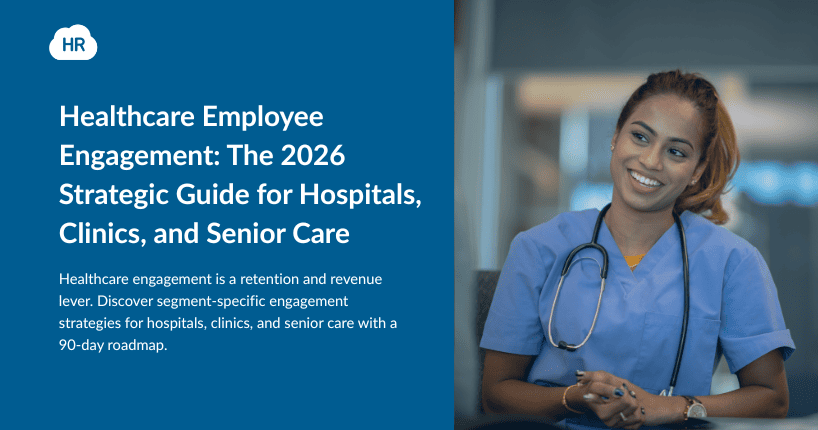 HR

Healthcare Employee Engagement: The 2026 Strategic Guide for Hospitals, Clinics, and Senior Care

Healthcare engagement is a retention and revenue lever. Discover segment-specific engagement strategies for hospitals, clinics, and senior care with a 90-day roadmap.